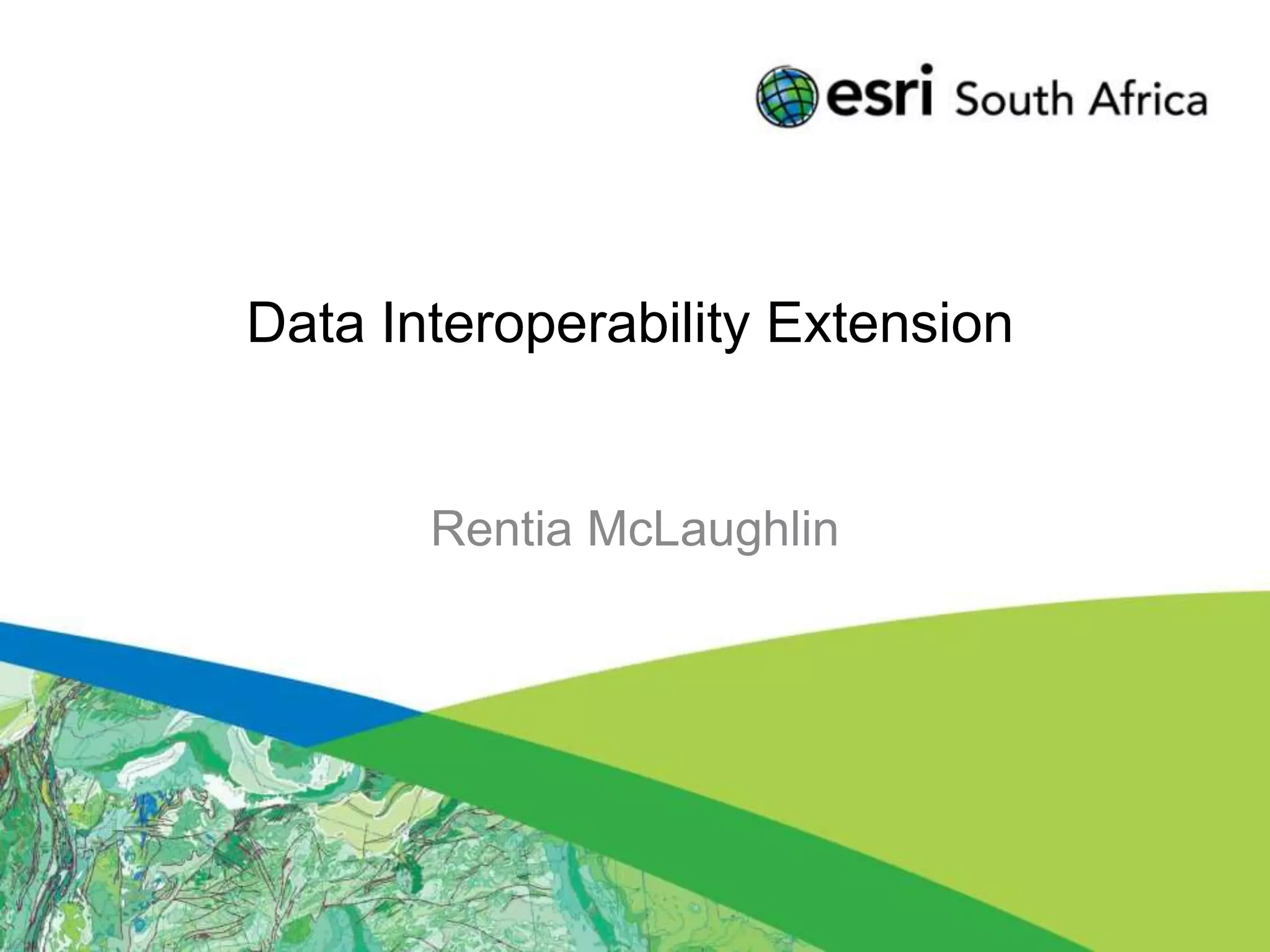 esri South Africa

Data Interoperability Extension

Rentia McLaughlin